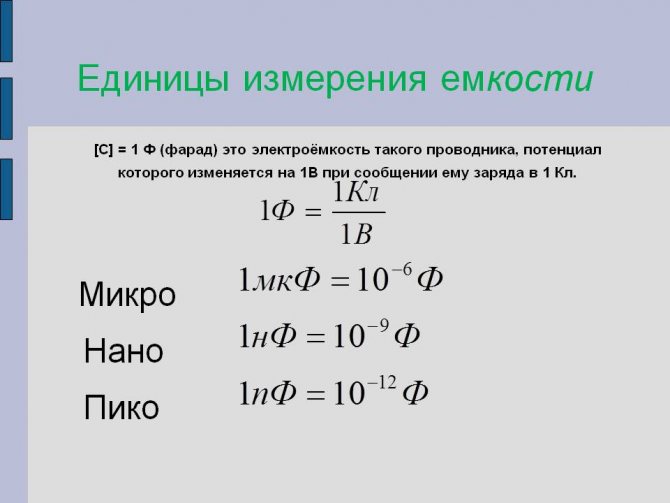 Единицы измерения емкости

[C] = 1 Ф (фарад) это электроёмкость такого проводника, потенциал которого изменяется на 1В при сообщении ему заряда в 1 Кл.

$1Ф = \frac{1Кл}{1В}$

Микро $1мкФ = 10^{-6} Ф$

Нано $1нФ = 10^{-9} Ф$

Пико $1пФ = 10^{-12} Ф$